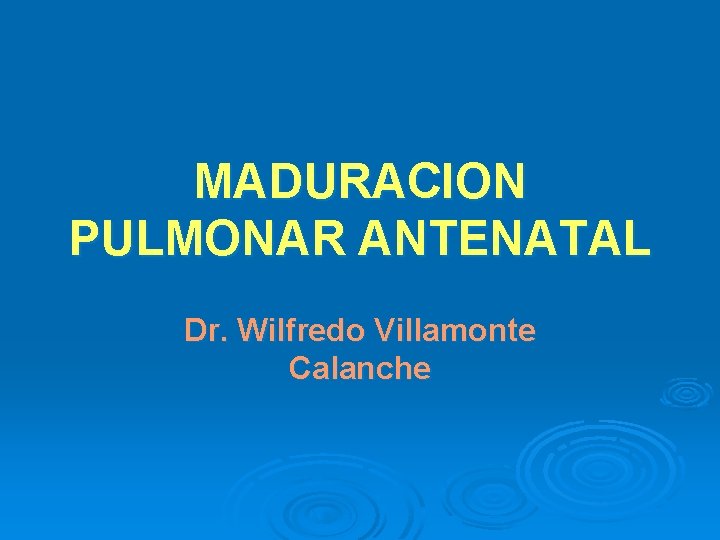 MADURACION PULMONAR ANTENATAL

Dr. Wilfredo Villamonte Calanche